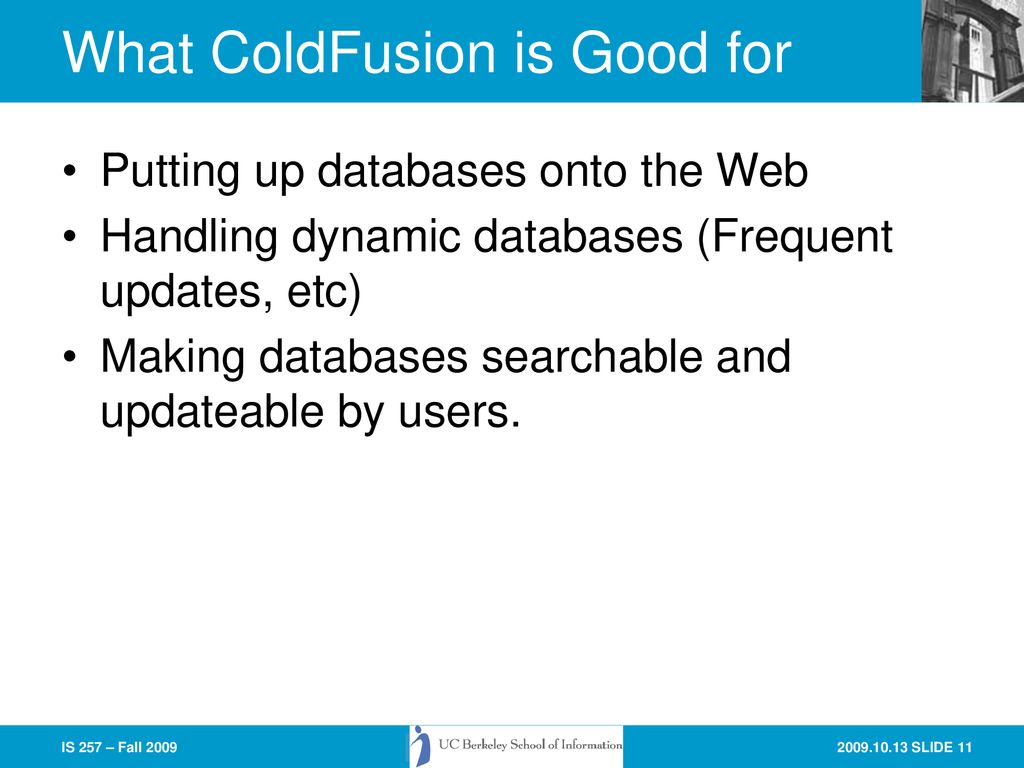 What ColdFusion is Good for

• Putting up databases onto the Web
• Handling dynamic databases (Frequent updates, etc)
• Making databases searchable and updateable by users.

IS 257 – Fall 2009

UC Berkeley School of Information

2009.10.13 SLIDE 11